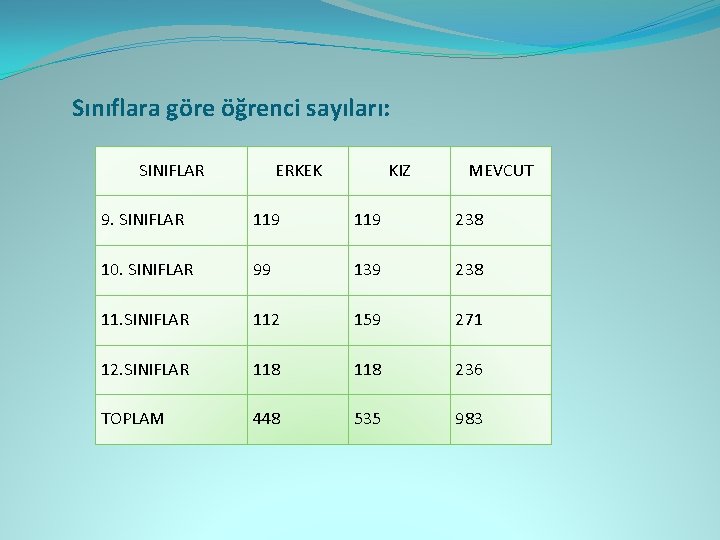 Sınıflara göre öğrenci sayıları:

| SINIFLAR | ERKEK | KIZ | MEVCUT |
|---|---|---|---|
| 9. SINIFLAR | 119 | 119 | 238 |
| 10. SINIFLAR | 99 | 139 | 238 |
| 11.SINIFLAR | 112 | 159 | 271 |
| 12.SINIFLAR | 118 | 118 | 236 |
| TOPLAM | 448 | 535 | 983 |